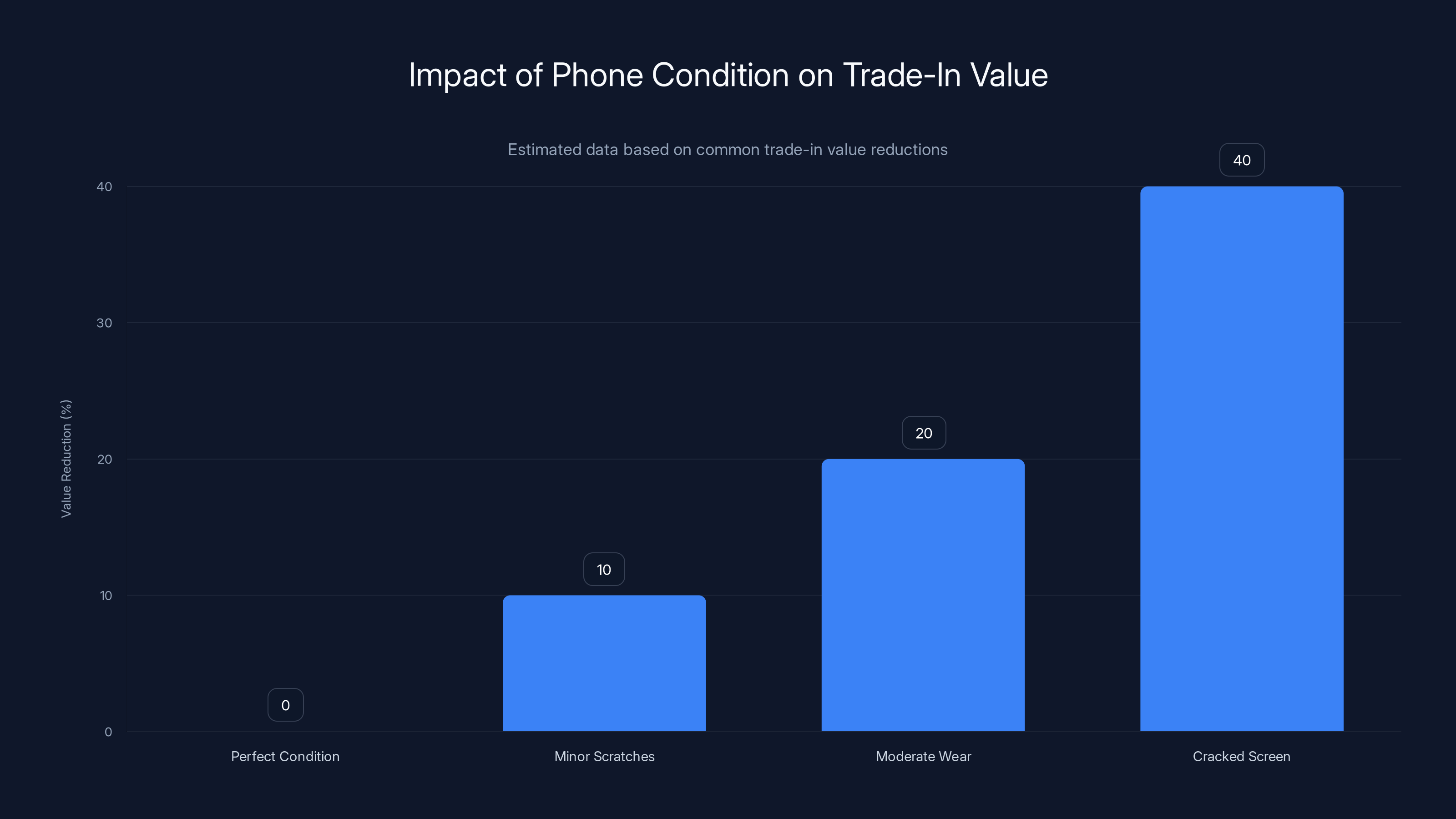 Impact of Phone Condition on Trade-In Value

Estimated data based on common trade-in value reductions

Value Reduction (%)

40
30
20
10
0

0
10
20
40

Perfect Condition
Minor Scratches
Moderate Wear
Cracked Screen